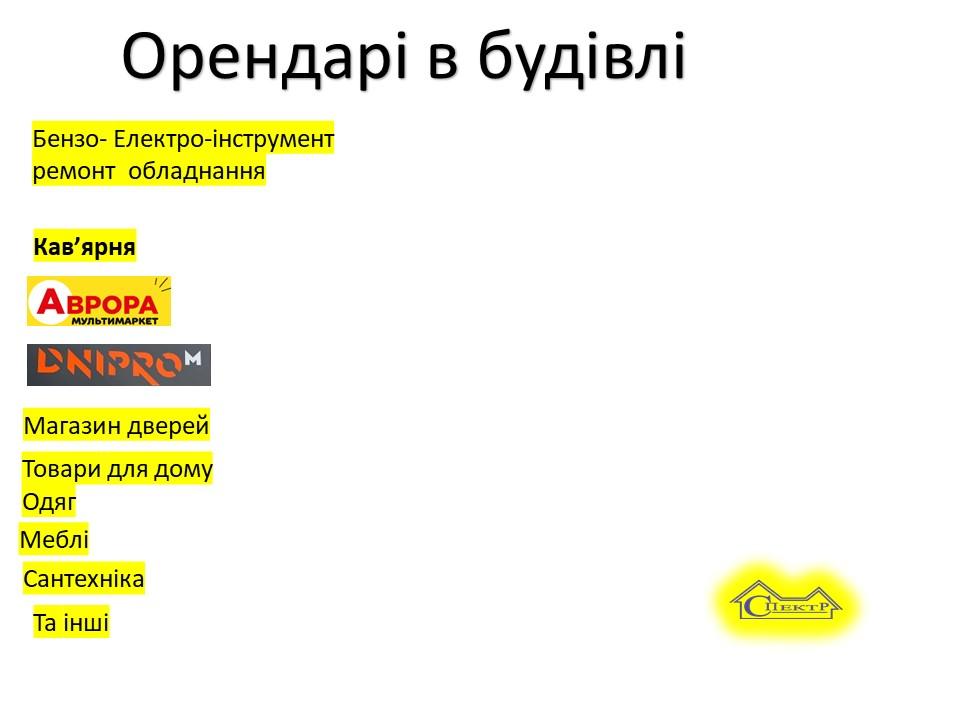 Орендарі в будівлі

Бензо- Електро-інструмент ремонт обладнання

Кав’ярня

АВРОРА
МУЛЬТИМАРКЕТ

DNIPRO M

Магазин дверей

Товари для дому

Одяг

Меблі

Сантехніка

Та інші

СПЕКТР